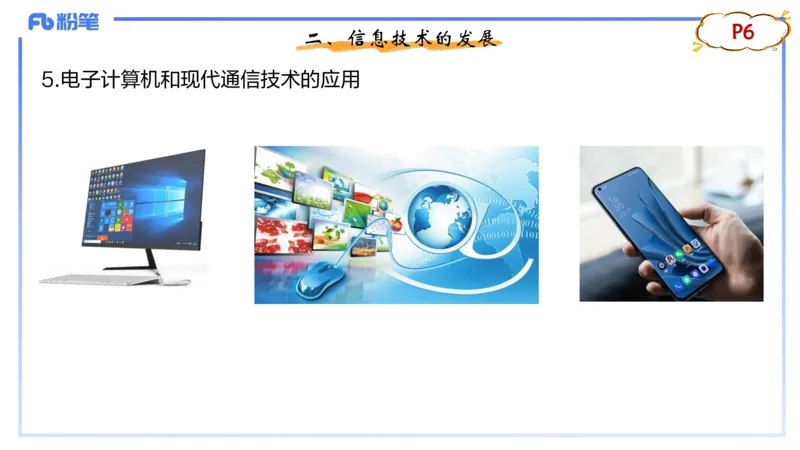 Fb 粉笔

二、信息技术的发展

P6

5.电子计算机和现代通信技术的应用